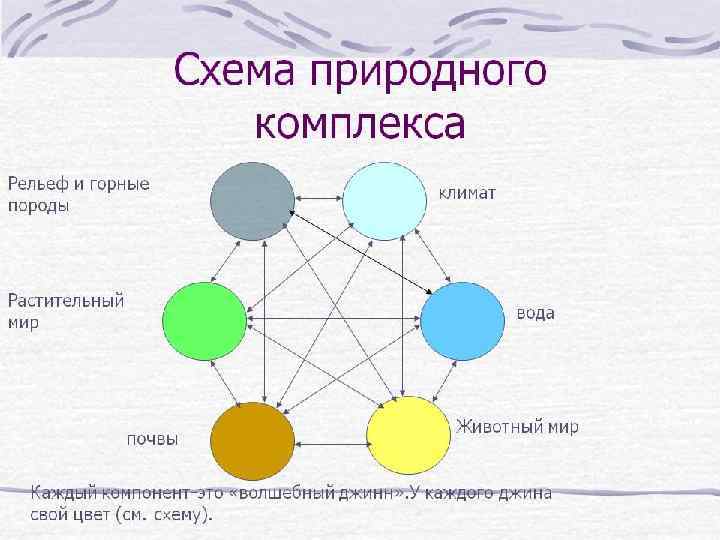 Схема природного комплекса

Рельеф и горные породы

климат

Растительный мир

вода

почвы

Животный мир

Каждый компонент-это «волшебный джинн».У каждого джина свой цвет (см. схему).